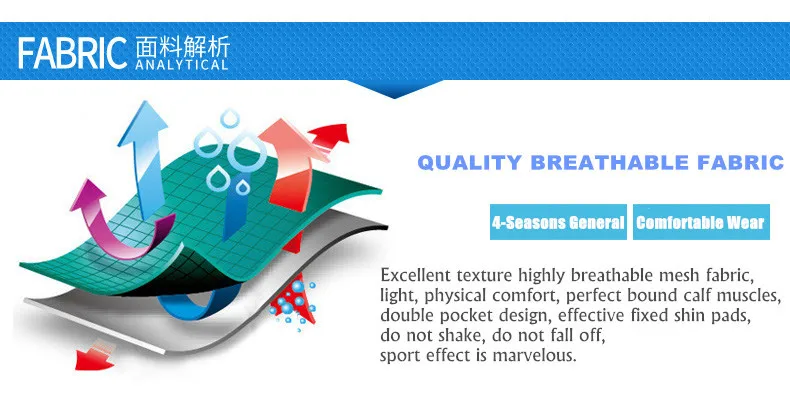 FABRIC 面料解析
ANALYTICAL

QUALITY BREATHABLE FABRIC

4-Seasons General
Comfortable Wear

Excellent texture highly breathable mesh fabric, light, physical comfort, perfect bound calf muscles, double pocket design, effective fixed shin pads, do not shake, do not fall off, sport effect is marvelous.